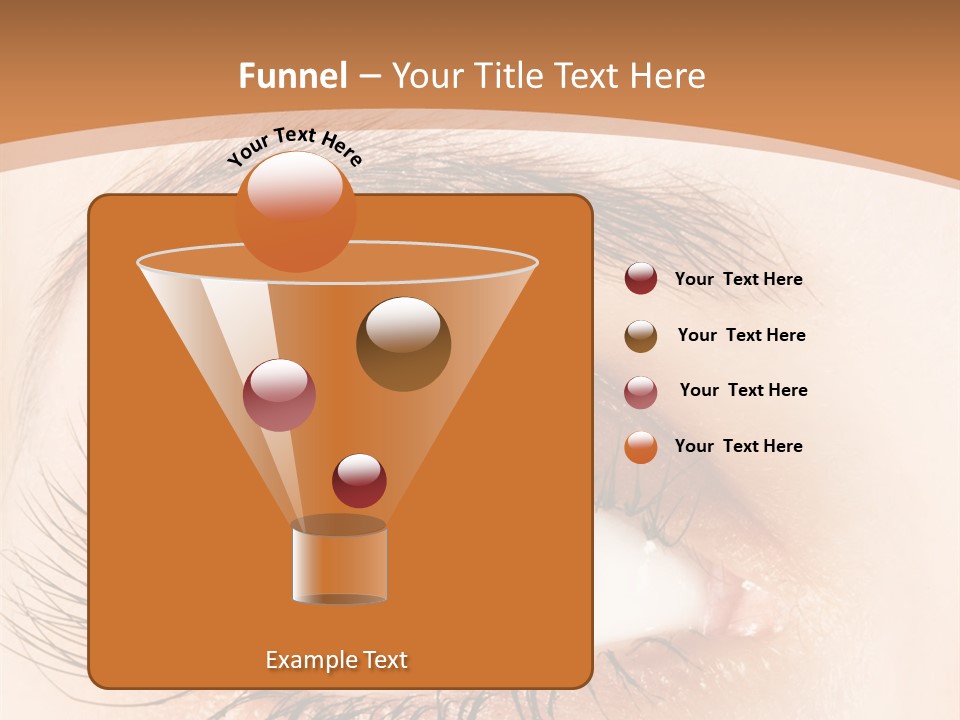 Funnel – Your Title Text Here

Your Text Here

Your Text Here

Your Text Here

Your Text Here

Your Text Here

Example Text